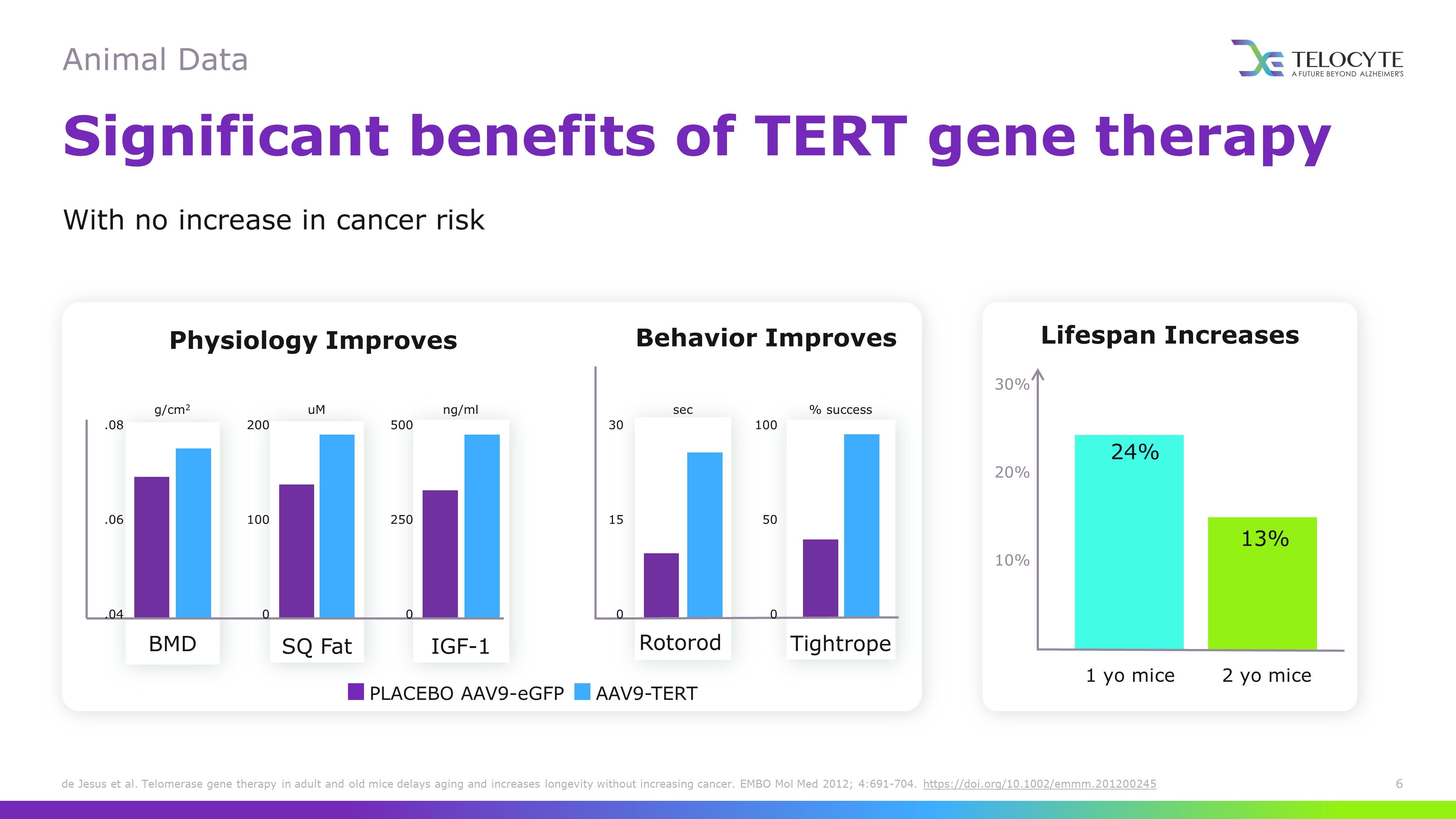 Animal Data

TELOCYTE
A FUTURE BEYOND ALZHEIMER'S

Significant benefits of TERT gene therapy

With no increase in cancer risk

Physiology Improves

g/cm²
.08
.06
.04
BMD

uM
200
100
0
SQ Fat

ng/ml
500
250
0
IGF-1

Behavior Improves

sec
30
15
0
Rotorod

% success
100
50
0
Tightrope

PLACEBO AAV9-eGFP AAV9-TERT

Lifespan Increases

30%
20%
10%
24%
13%
1 yo mice
2 yo mice

de Jesus et al. Telomerase gene therapy in adult and old mice delays aging and increases longevity without increasing cancer. EMBO Mol Med 2012; 4:691-704. https://doi.org/10.1002/emmm.201200245

6